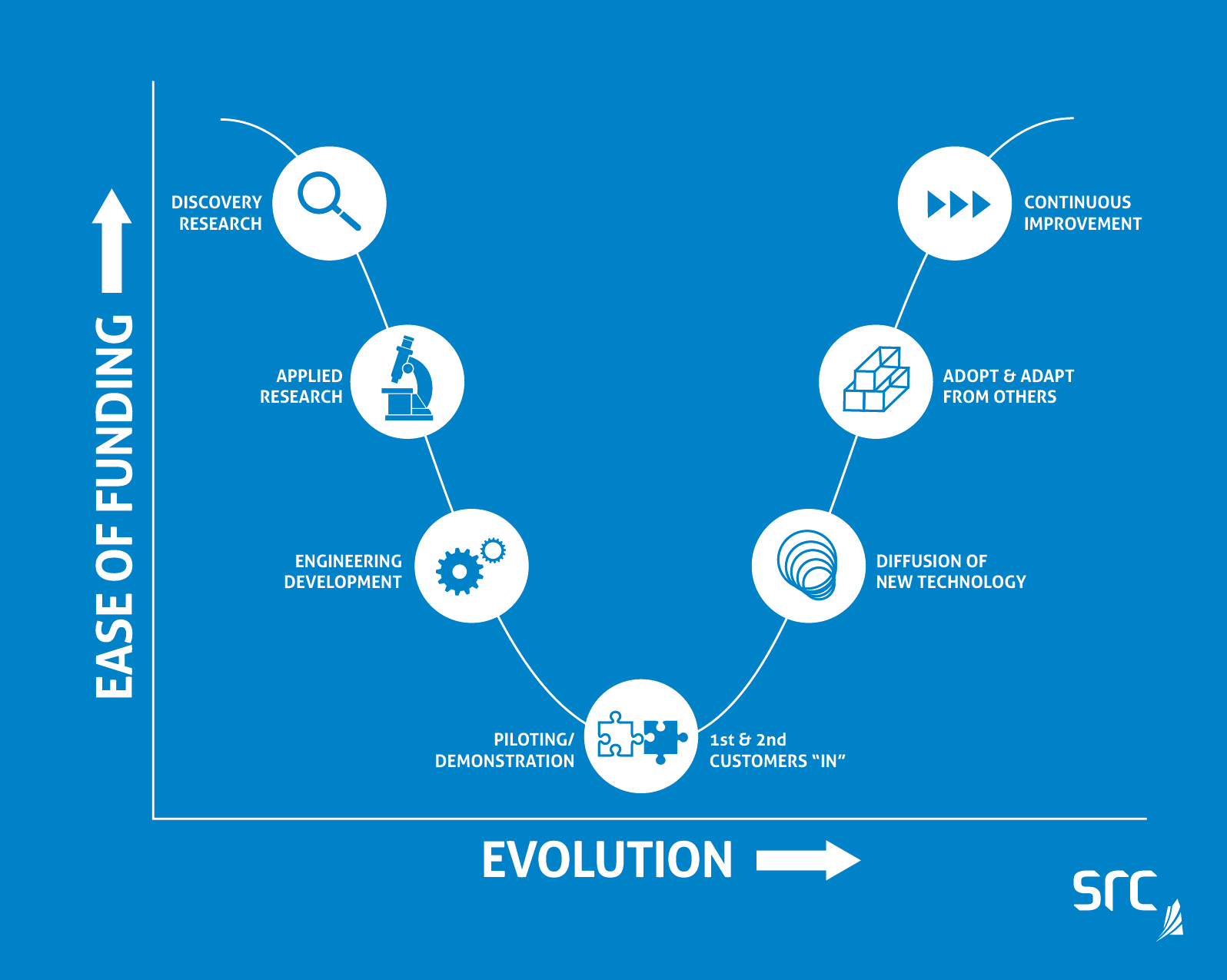 EASE OF FUNDING

DISCOVERY RESEARCH

APPLIED RESEARCH

ENGINEERING DEVELOPMENT

PILOTING/ DEMONSTRATION

1st & 2nd CUSTOMERS "IN"

DIFFUSION OF NEW TECHNOLOGY

ADOPT & ADAPT FROM OTHERS

CONTINUOUS IMPROVEMENT

EVOLUTION

src